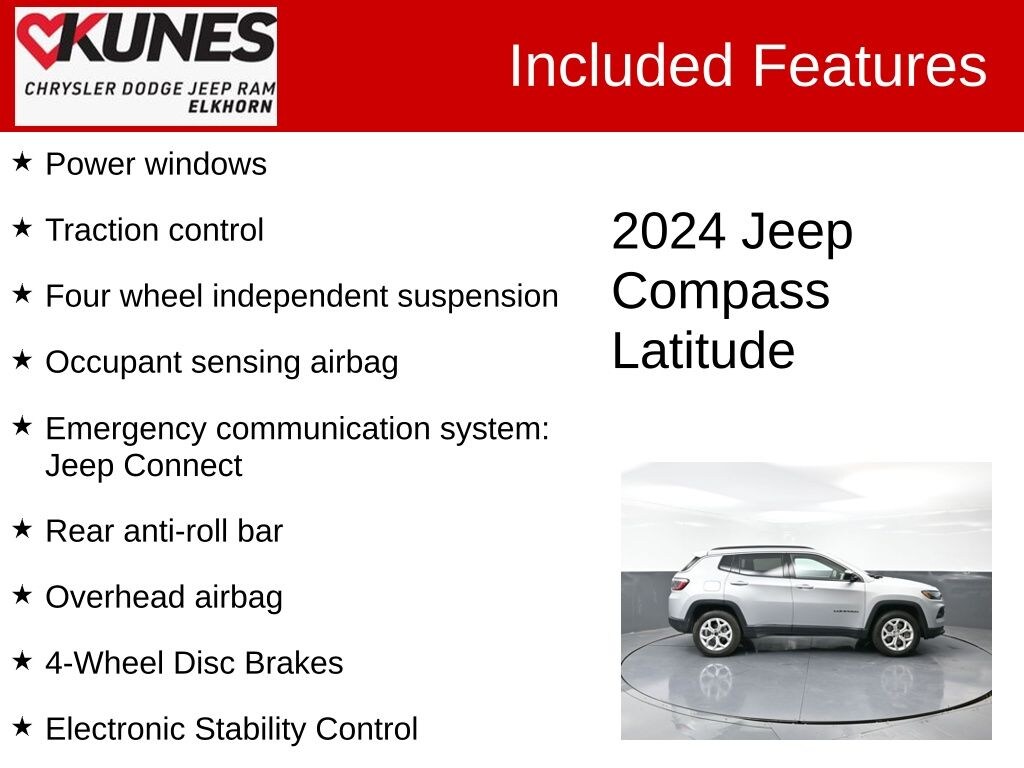 KUNES
CHRYSLER DODGE JEEP RAM
ELKHORN

Included Features

★ Power windows

★ Traction control

★ Four wheel independent suspension

★ Occupant sensing airbag

★ Emergency communication system: Jeep Connect

★ Rear anti-roll bar

★ Overhead airbag

★ 4-Wheel Disc Brakes

★ Electronic Stability Control

2024 Jeep Compass Latitude